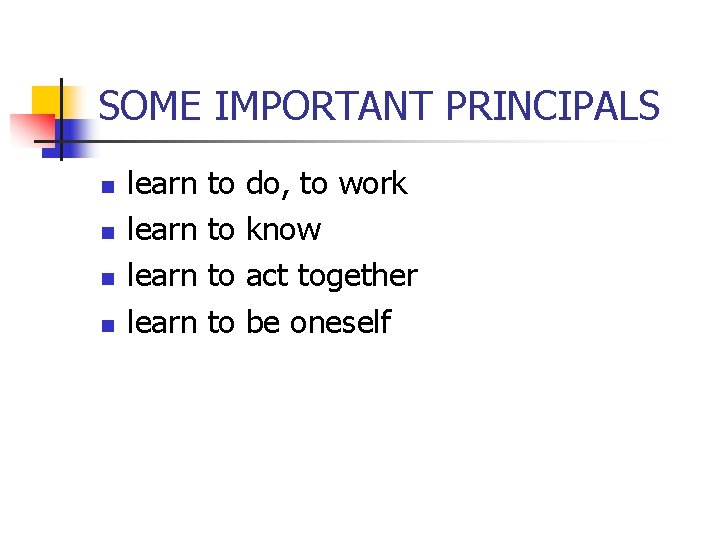 SOME IMPORTANT PRINCIPALS

- learn to do, to work
- learn to know
- learn to act together
- learn to be oneself